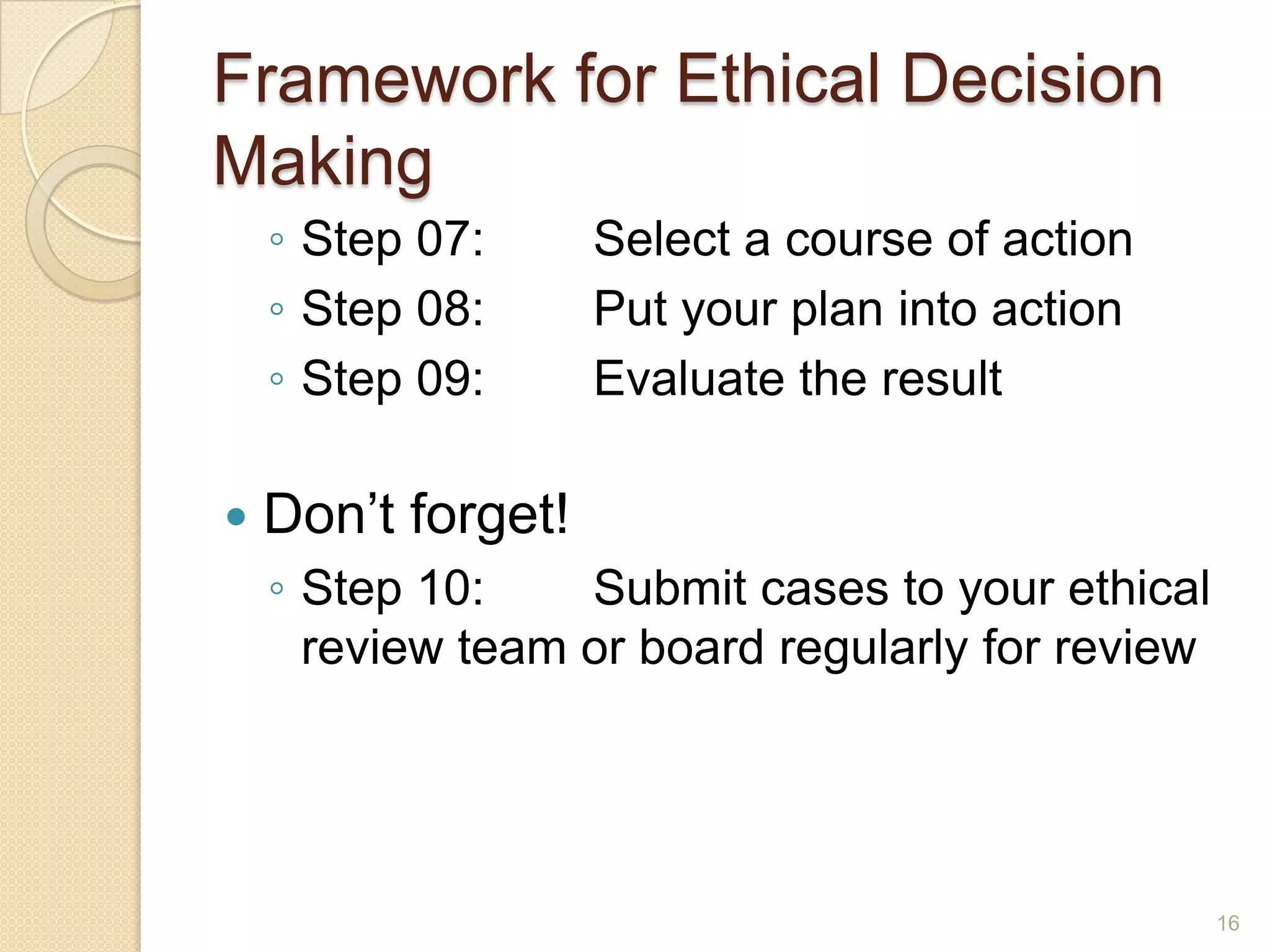 Framework for Ethical Decision Making

◦ Step 07: Select a course of action
◦ Step 08: Put your plan into action
◦ Step 09: Evaluate the result

• Don’t forget!
◦ Step 10: Submit cases to your ethical review team or board regularly for review

16